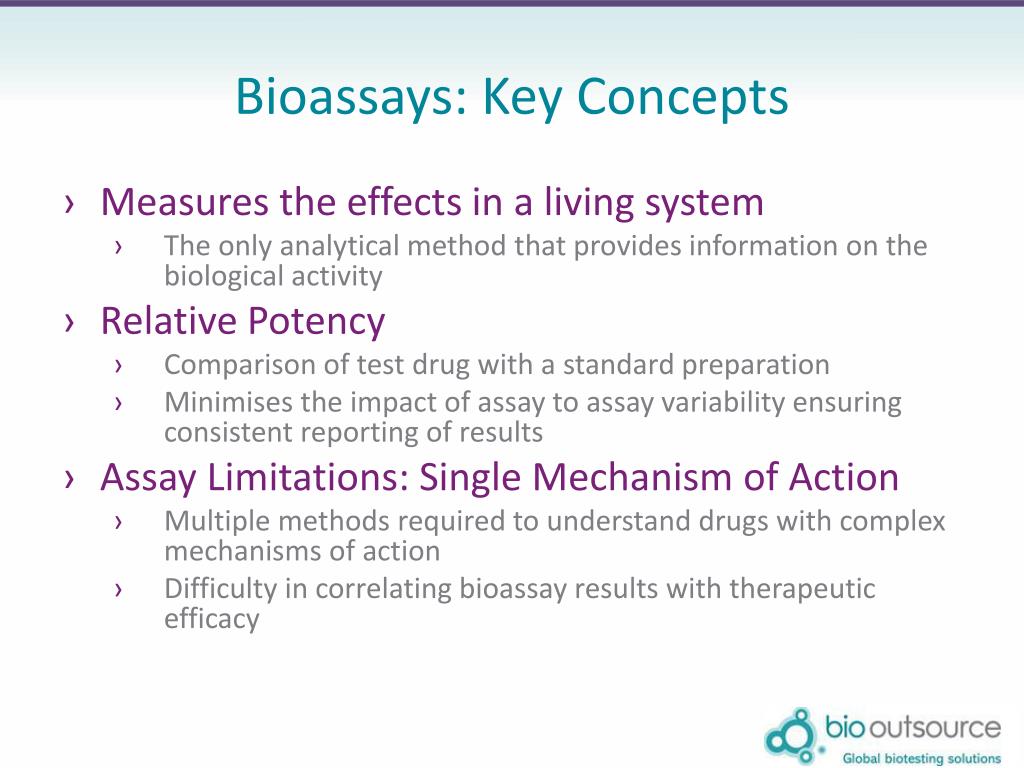 Bioassays: Key Concepts

› Measures the effects in a living system
› The only analytical method that provides information on the biological activity

› Relative Potency
› Comparison of test drug with a standard preparation
› Minimises the impact of assay to assay variability ensuring consistent reporting of results

› Assay Limitations: Single Mechanism of Action
› Multiple methods required to understand drugs with complex mechanisms of action
› Difficulty in correlating bioassay results with therapeutic efficacy

bio outsource
Global biotesting solutions